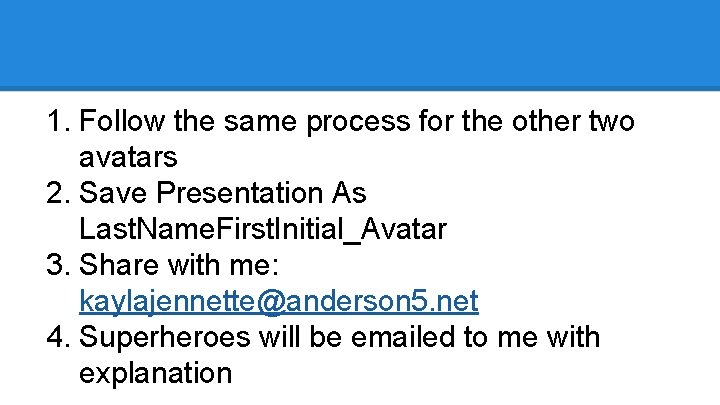 1. Follow the same process for the other two avatars
2. Save Presentation As LastNameFirstInitial_Avatar
3. Share with me: kaylajennette@anderson5.net
4. Superheroes will be emailed to me with explanation